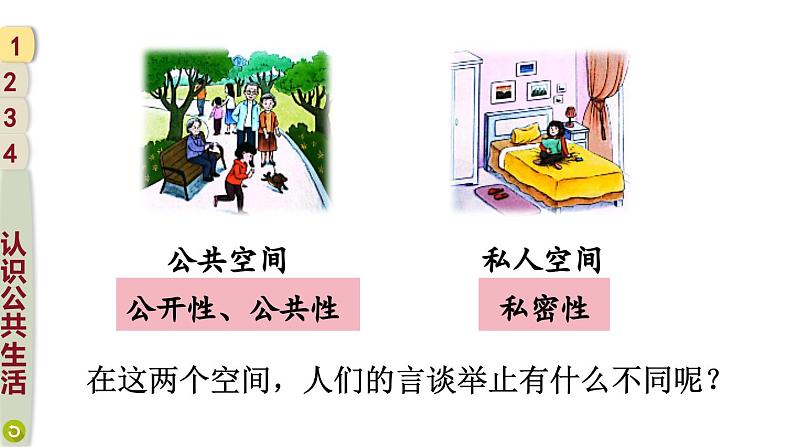 1
2
3
4
认识公共生活

公共空间
公开性、公共性

私人空间
私密性

在这两个空间，人们的言谈举止有什么不同呢？